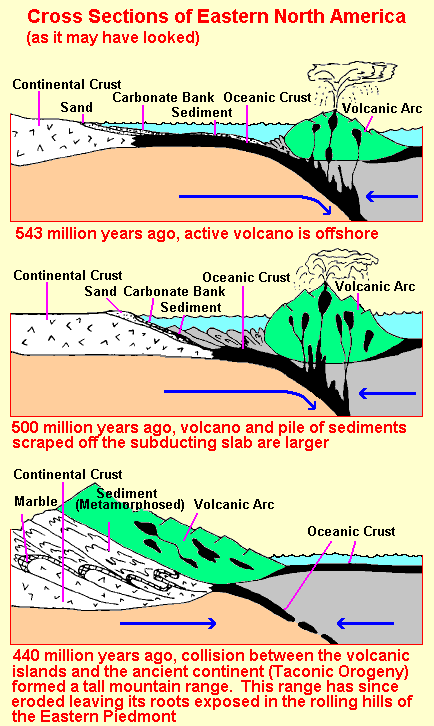 Cross Sections of Eastern North America
(as it may have looked)

Continental Crust
Sand
Carbonate Bank
Sediment
Oceanic Crust
Volcanic Arc

543 million years ago, active volcano is offshore

Continental Crust
Sand
Carbonate Bank
Sediment
Oceanic Crust
Volcanic Arc

500 million years ago, volcano and pile of sediments scraped off the subducting slab are larger

Continental Crust
Marble
Sediment (Metamorphosed)
Volcanic Arc
Oceanic Crust

440 million years ago, collision between the volcanic islands and the ancient continent (Taconic Orogeny) formed a tall mountain range. This range has since eroded leaving its roots exposed in the rolling hills of the Eastern Piedmont